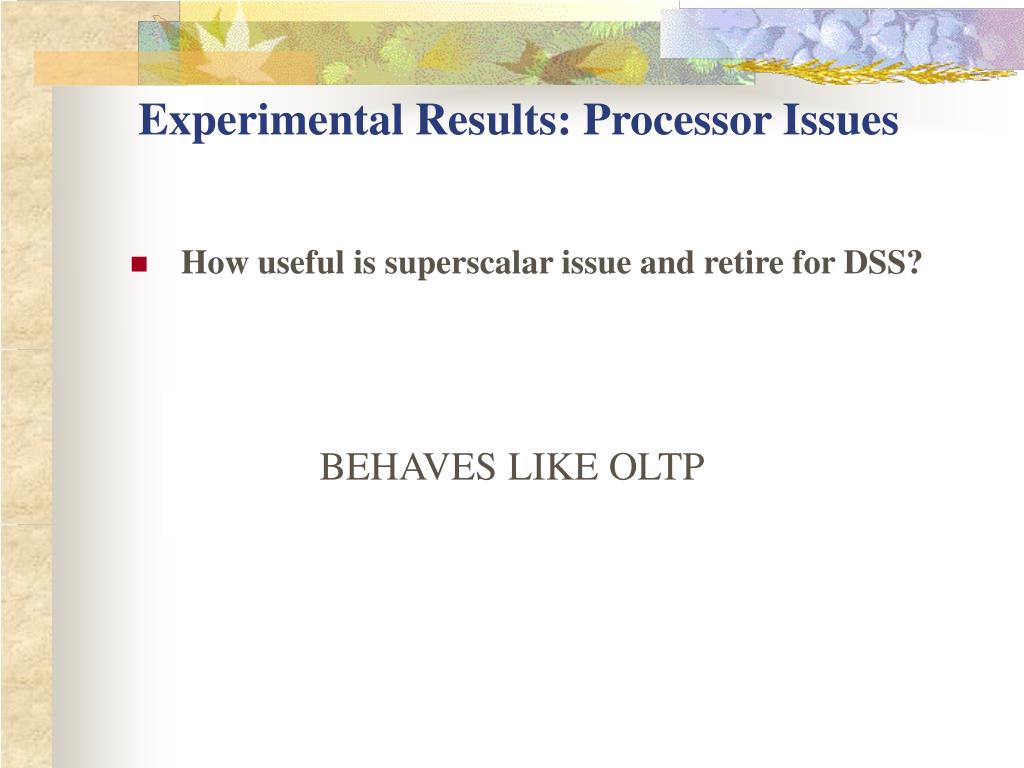 Experimental Results: Processor Issues

How useful is superscalar issue and retire for DSS?

BEHAVES LIKE OLTP